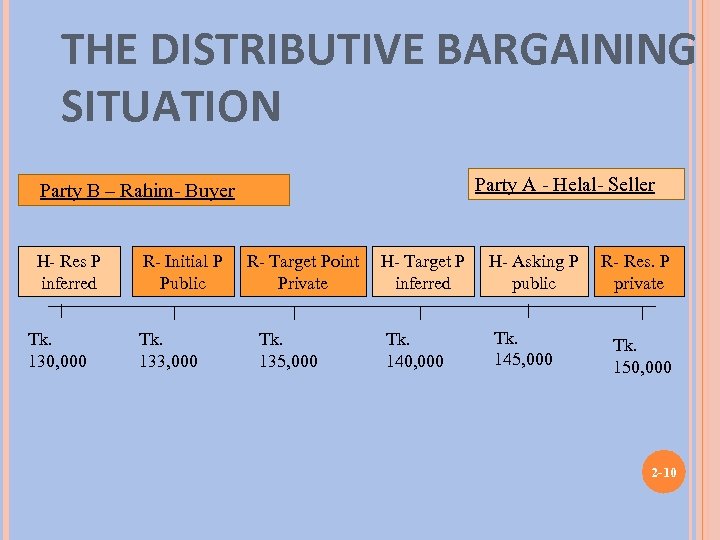 THE DISTRIBUTIVE BARGAINING SITUATION

Party B – Rahim- Buyer

Party A - Helal- Seller

H- Res P inferred

R- Initial P Public

R- Target Point Private

H- Target P inferred

H- Asking P public

R- Res. P private

Tk. 130,000

Tk. 133,000

Tk. 135,000

Tk. 140,000

Tk. 145,000

Tk. 150,000

2-10